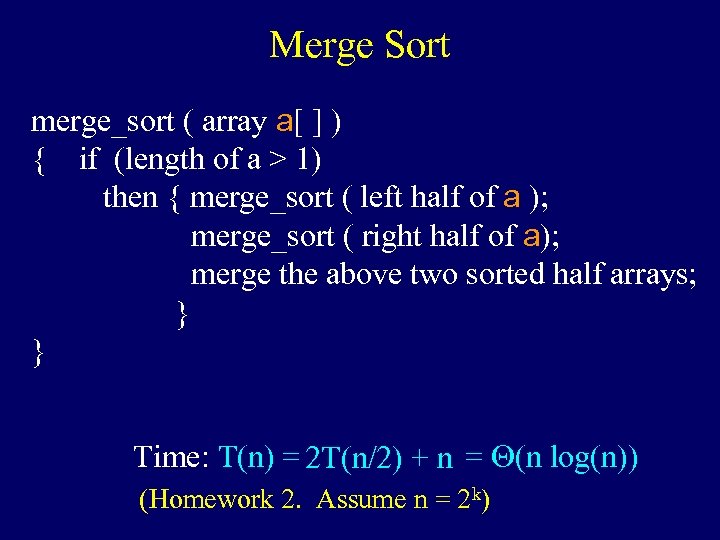 Merge Sort

merge_sort ( array a[ ] )
{ if (length of a > 1)
then { merge_sort ( left half of a );
merge_sort ( right half of a);
merge the above two sorted half arrays;
}
}

Time: $T(n) = 2T(n/2) + n = \Theta(n \log(n))$
(Homework 2. Assume $n = 2^k$)